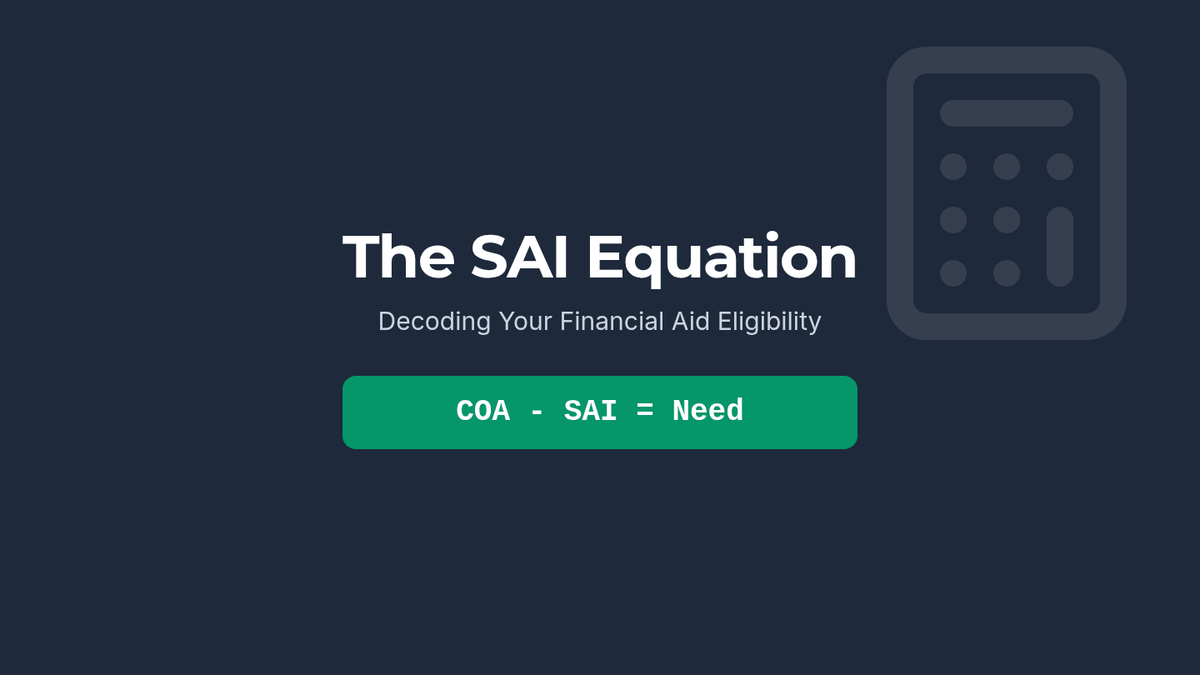 The SAI Equation

Decoding Your Financial Aid Eligibility

COA - SAI = Need